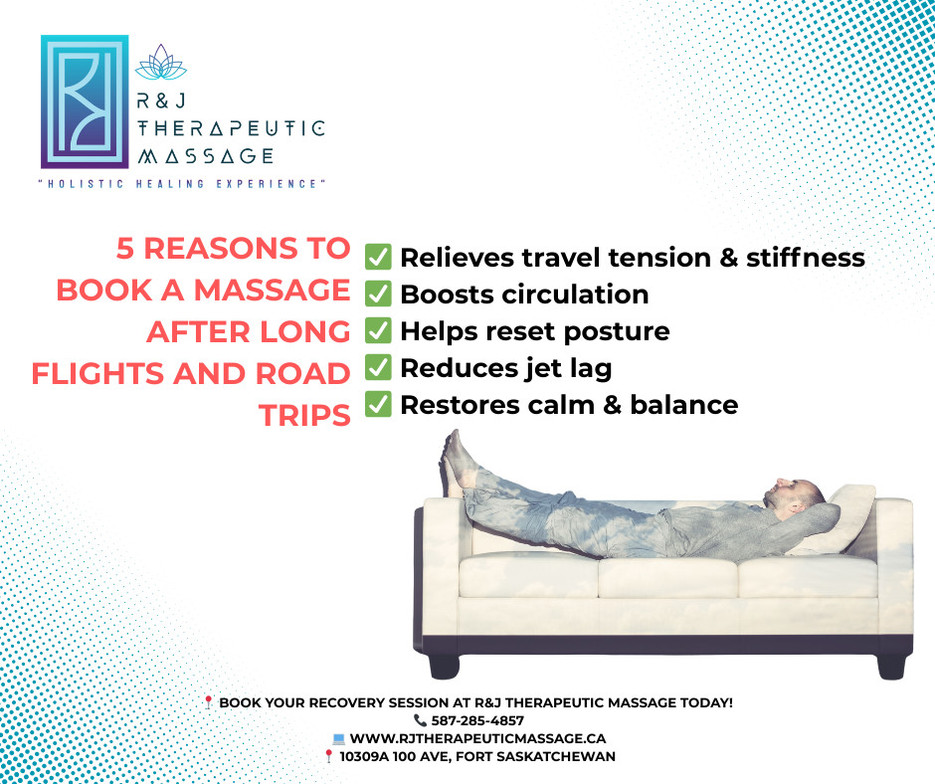 R&J
THERAPEUTIC
MASSAGE
"HOLISTIC HEALING EXPERIENCE"

5 REASONS TO BOOK A MASSAGE AFTER LONG FLIGHTS AND ROAD TRIPS

✅ Relieves travel tension & stiffness
✅ Boosts circulation
✅ Helps reset posture
✅ Reduces jet lag
✅ Restores calm & balance

📍 BOOK YOUR RECOVERY SESSION AT R&J THERAPEUTIC MASSAGE TODAY!
📞 587-285-4857
💻 WWW.RJTHERAPEUTICMASSAGE.CA
📍 10309A 100 AVE, FORT SASKATCHEWAN